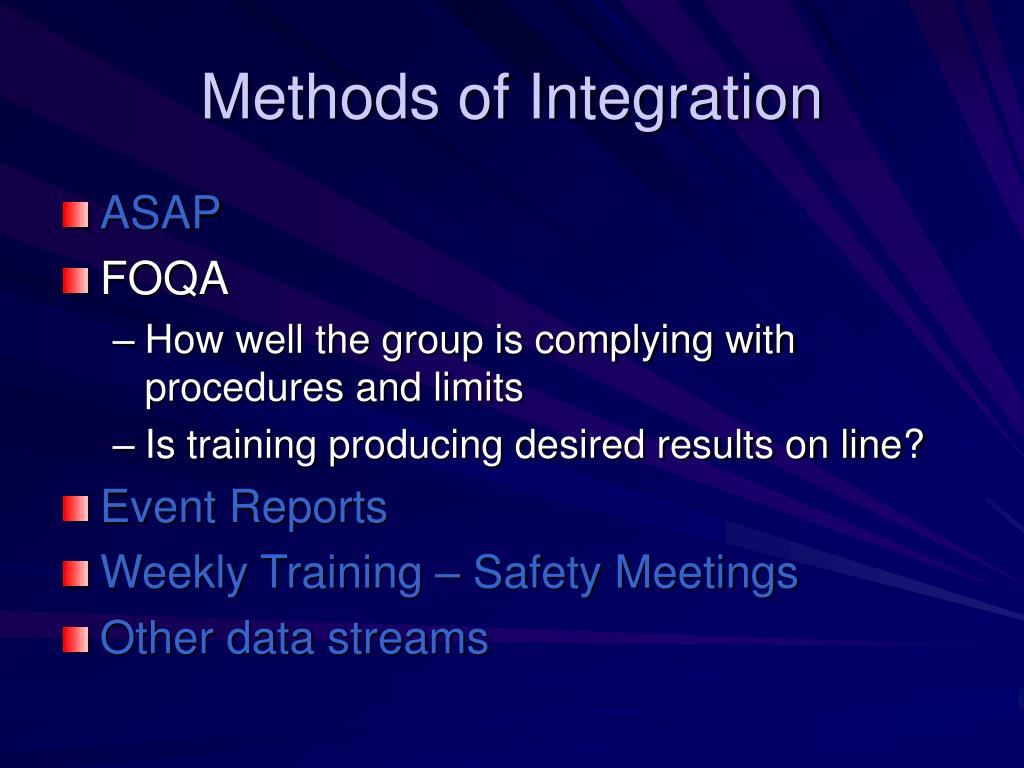 Methods of Integration

ASAP

FOQA

– How well the group is complying with procedures and limits

– Is training producing desired results on line?

Event Reports

Weekly Training – Safety Meetings

Other data streams